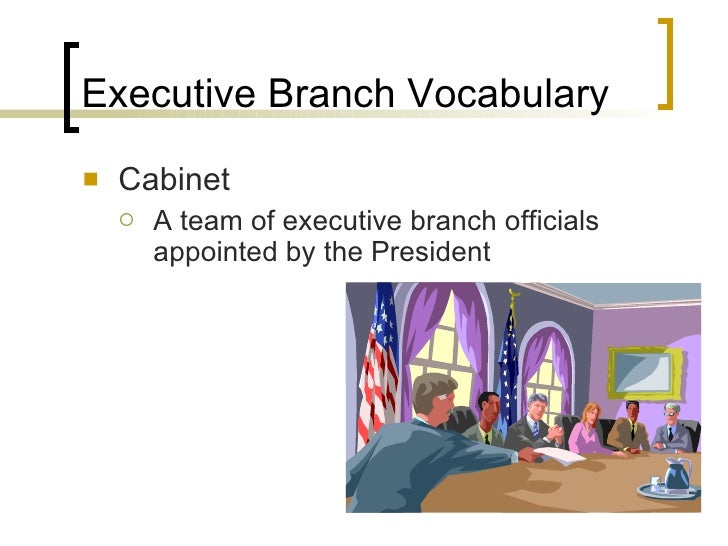 Executive Branch Vocabulary

Cabinet

A team of executive branch officials appointed by the President